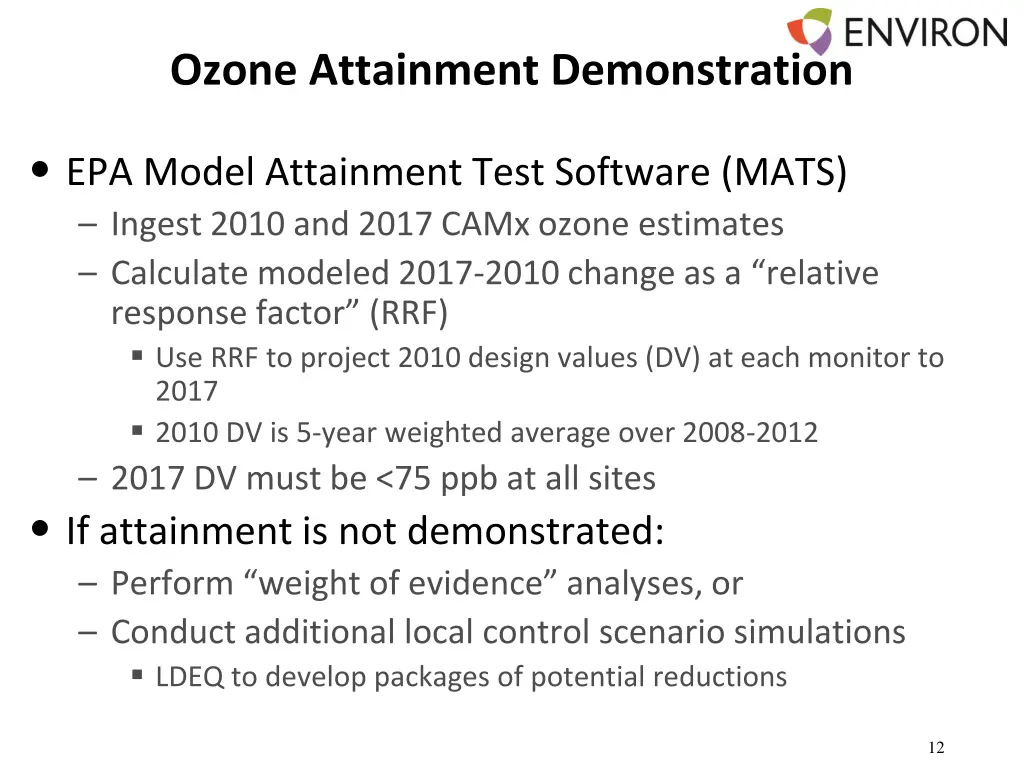 ENVIRON

Ozone Attainment Demonstration

• EPA Model Attainment Test Software (MATS)
– Ingest 2010 and 2017 CAMx ozone estimates
– Calculate modeled 2017-2010 change as a “relative response factor” (RRF)
▪ Use RRF to project 2010 design values (DV) at each monitor to 2017
▪ 2010 DV is 5-year weighted average over 2008-2012
– 2017 DV must be <75 ppb at all sites
• If attainment is not demonstrated:
– Perform “weight of evidence” analyses, or
– Conduct additional local control scenario simulations
▪ LDEQ to develop packages of potential reductions

12